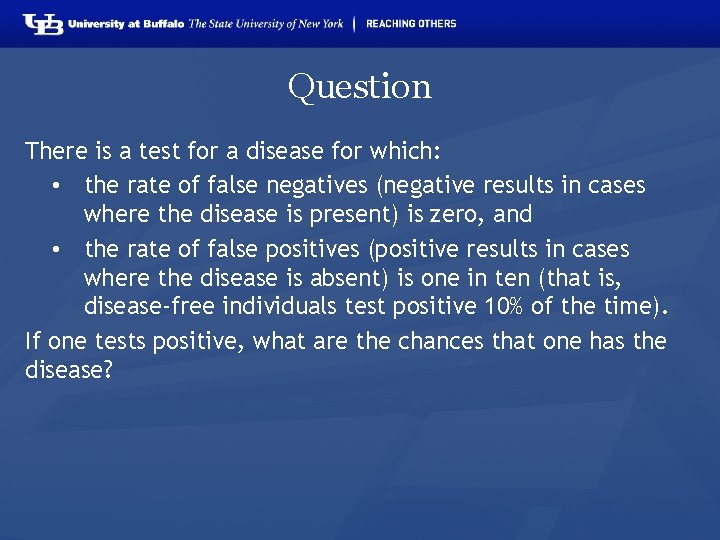 UB University at Buffalo The State University of New York | REACHING OTHERS

Question

There is a test for a disease for which:

• the rate of false negatives (negative results in cases where the disease is present) is zero, and
• the rate of false positives (positive results in cases where the disease is absent) is one in ten (that is, disease-free individuals test positive 10% of the time).

If one tests positive, what are the chances that one has the disease?